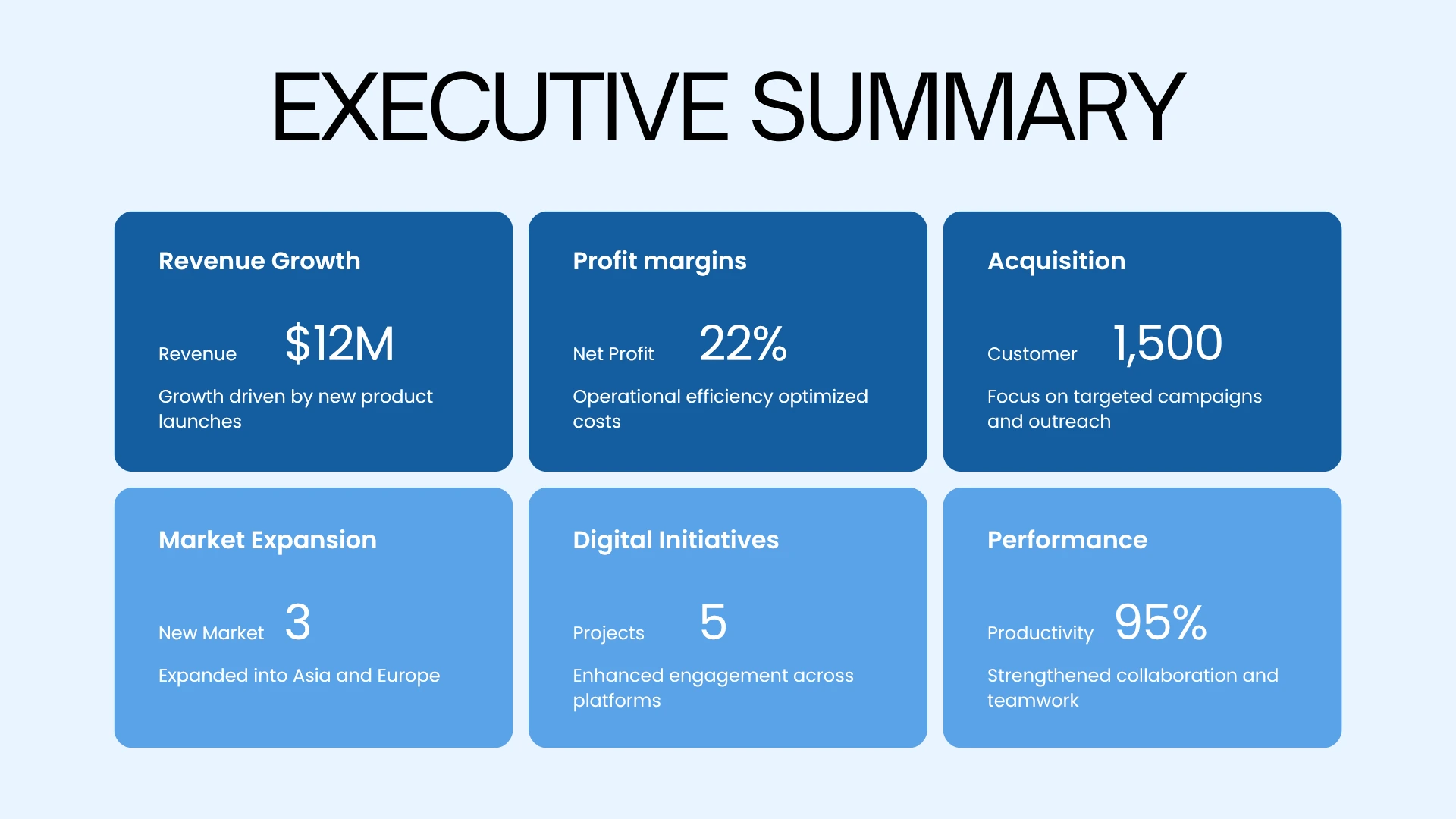 EXECUTIVE SUMMARY

Revenue Growth

Revenue $12M

Growth driven by new product launches

Profit margins

Net Profit 22%

Operational efficiency optimized costs

Acquisition

Customer 1,500

Focus on targeted campaigns and outreach

Market Expansion

New Market 3

Expanded into Asia and Europe

Digital Initiatives

Projects 5

Enhanced engagement across platforms

Performance

Productivity 95%

Strengthened collaboration and teamwork